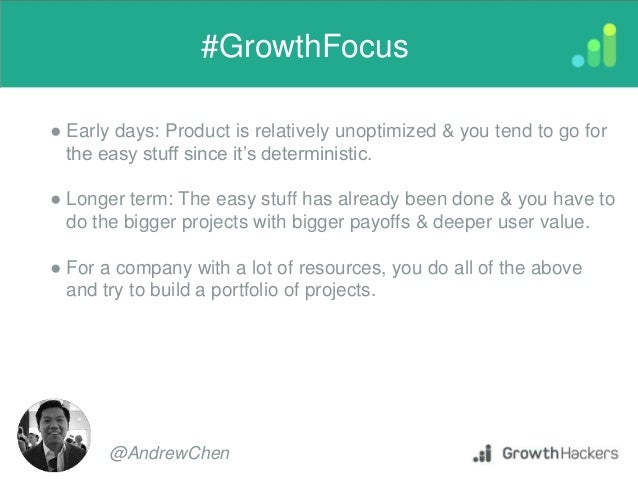 #GrowthFocus

● Early days: Product is relatively unoptimized & you tend to go for the easy stuff since it's deterministic.

● Longer term: The easy stuff has already been done & you have to do the bigger projects with bigger payoffs & deeper user value.

● For a company with a lot of resources, you do all of the above and try to build a portfolio of projects.

@AndrewChen

GrowthHackers